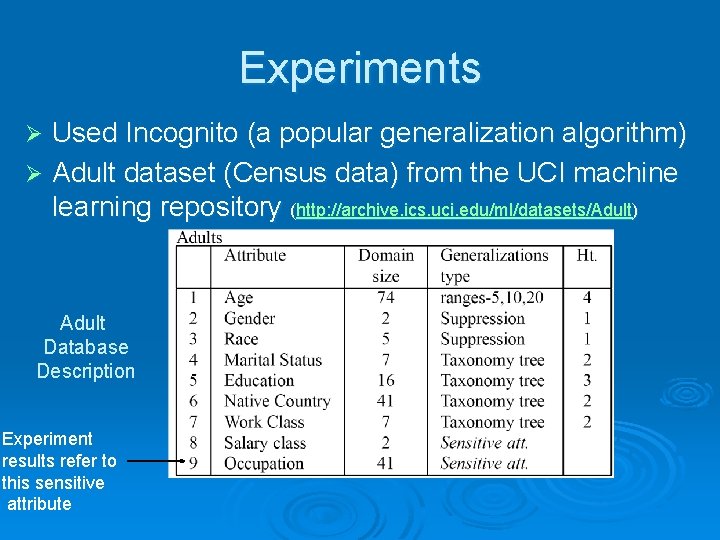 Experiments

➢ Used Incognito (a popular generalization algorithm)

➢ Adult dataset (Census data) from the UCI machine learning repository (http://archive.ics.uci.edu/ml/datasets/Adult)

Adults

| | Attribute | Domain size | Generalizations type | Ht. |
|---|---|---|---|---|
| 1 | Age | 74 | ranges-5,10,20 | 4 |
| 2 | Gender | 2 | Suppression | 1 |
| 3 | Race | 5 | Suppression | 1 |
| 4 | Marital Status | 7 | Taxonomy tree | 2 |
| 5 | Education | 16 | Taxonomy tree | 3 |
| 6 | Native Country | 41 | Taxonomy tree | 2 |
| 7 | Work Class | 7 | Taxonomy tree | 2 |
| 8 | Salary class | 2 | Sensitive att. | |
| 9 | Occupation | 41 | Sensitive att. | |

Adult Database Description

Experiment results refer to this sensitive attribute